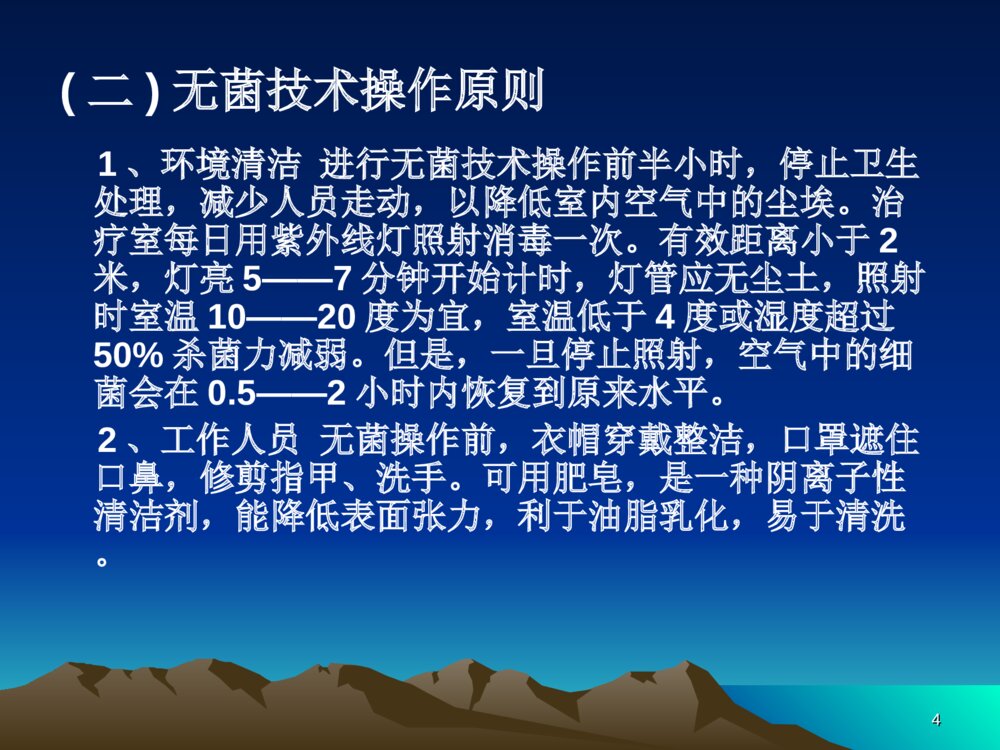 ( 二 ) 无菌技术操作原则

1 、环境清洁 进行无菌技术操作前半小时，停止卫生处理，减少人员走动，以降低室内空气中的尘埃。治疗室每日用紫外线灯照射消毒一次。有效距离小于 2 米，灯亮 5——7 分钟开始计时，灯管应无尘土，照射时室温 10——20 度为宜，室温低于 4 度或湿度超过 50% 杀菌力减弱。但是，一旦停止照射，空气中的细菌会在 0.5——2 小时内恢复到原来水平。

2 、工作人员 无菌操作前，衣帽穿戴整洁，口罩遮住口鼻，修剪指甲、洗手。可用肥皂，是一种阴离子性清洁剂，能降低表面张力，利于油脂乳化，易于清洗。

4